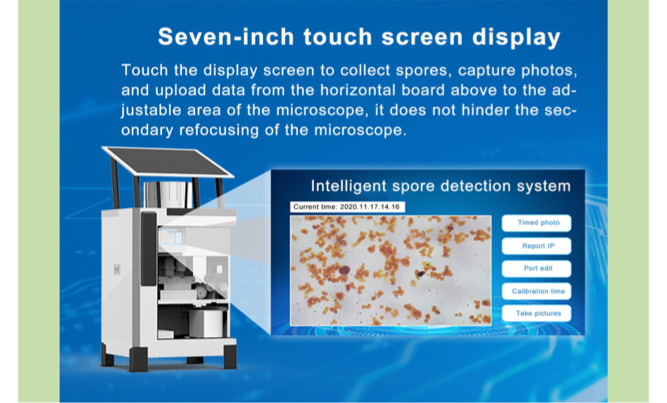 Seven-inch touch screen display

Touch the display screen to collect spores, capture photos, and upload data from the horizontal board above to the adjustable area of the microscope, it does not hinder the secondary refocusing of the microscope.

Intelligent spore detection system

Current time: 2020.11.17.14.16

Timed photo

Report IP

Port edit

Calibration time

Take pictures